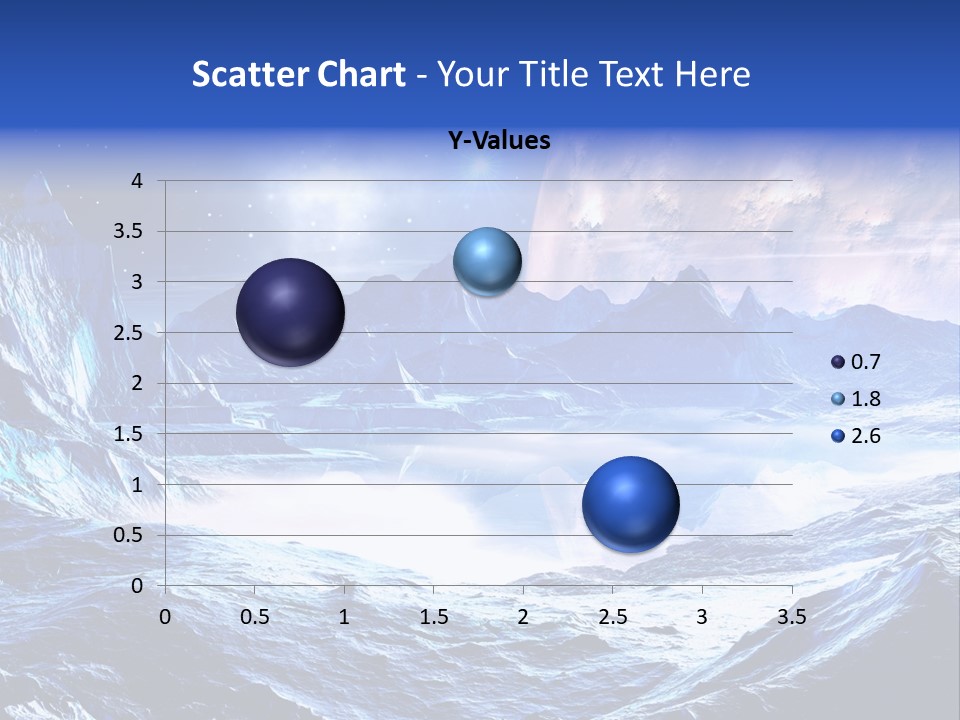 Scatter Chart - Your Title Text Here

Y-Values

4
3.5
3
2.5
2
1.5
1
0.5
0

0 0.5 1 1.5 2 2.5 3 3.5

0.7
1.8
2.6